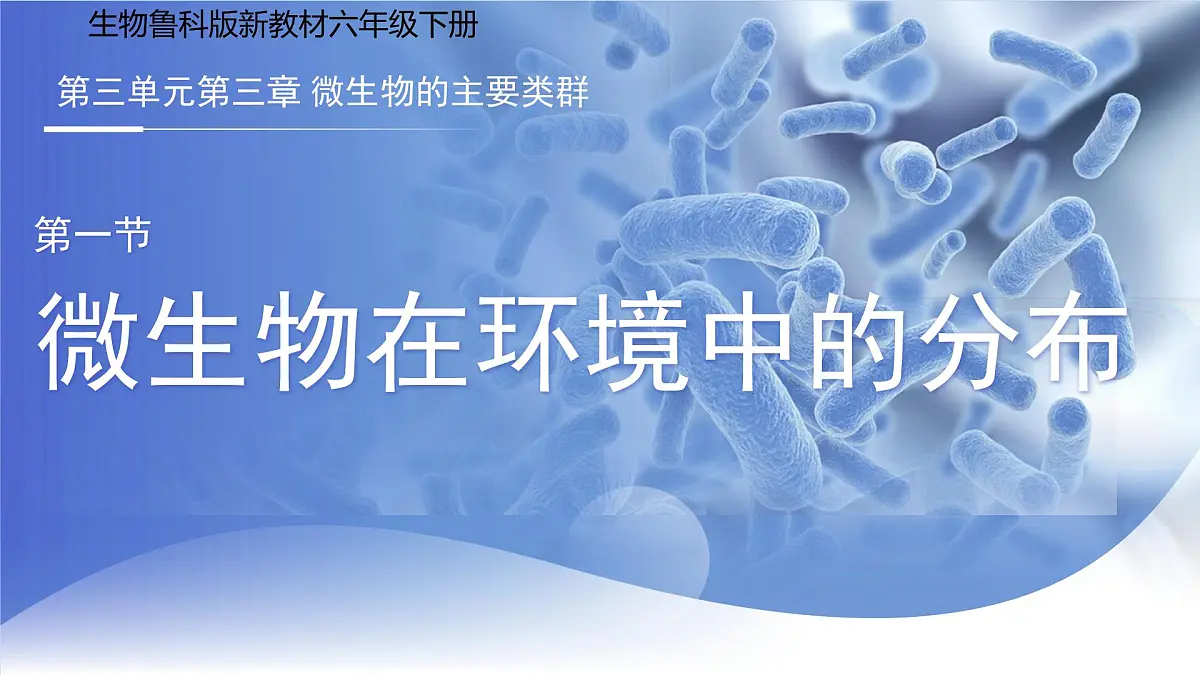 生物鲁科版新教材六年级下册

第三单元第三章 微生物的主要类群

第一节

微生物在环境中的分布